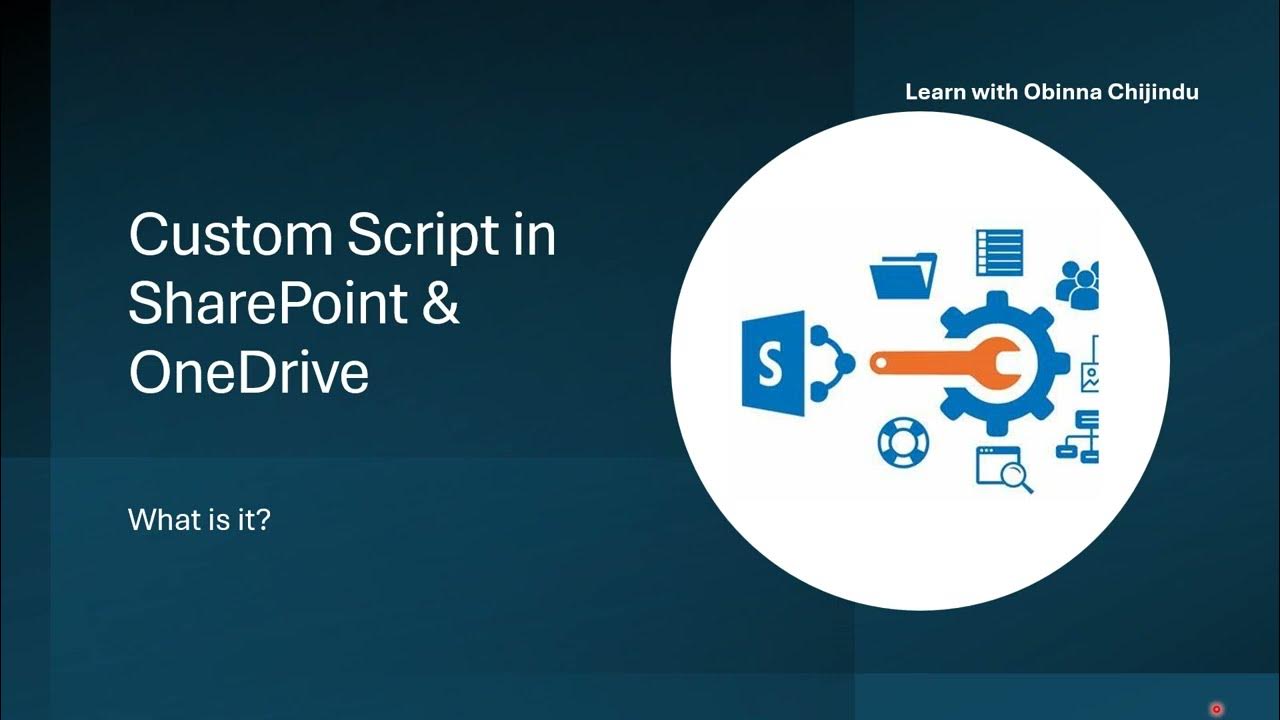 Learn with Obinna Chijindu

Custom Script in SharePoint & OneDrive

What is it?

S